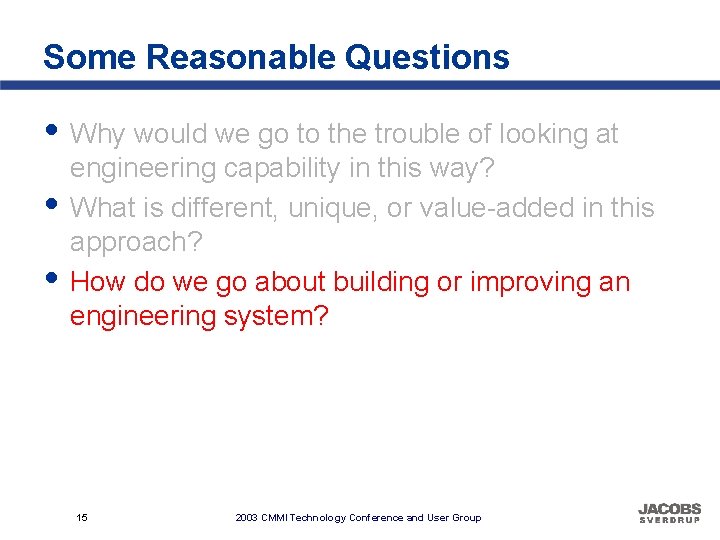 Some Reasonable Questions

• Why would we go to the trouble of looking at engineering capability in this way?
• What is different, unique, or value-added in this approach?
• How do we go about building or improving an engineering system?

15

2003 CMMI Technology Conference and User Group

JACOBS
SVERDRUP